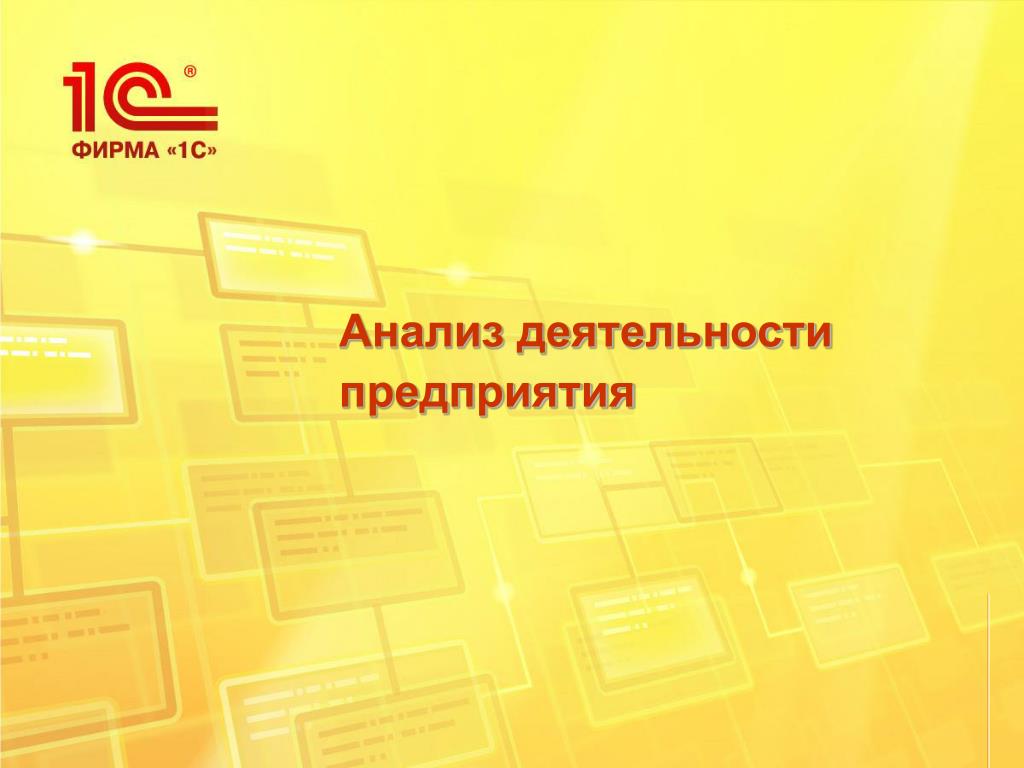 1С®
ФИРМА «1С»

Анализ деятельности предприятия